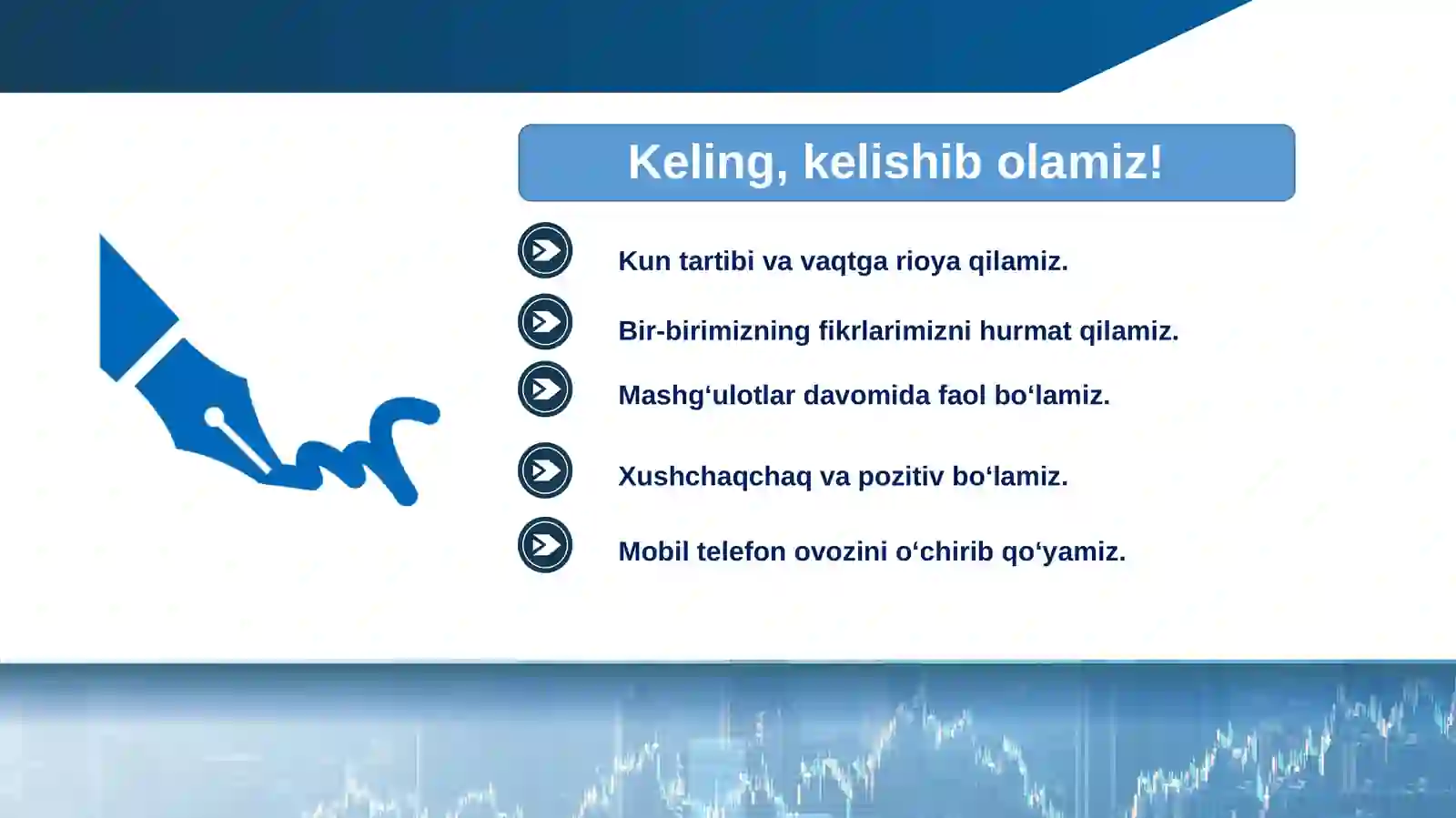 Keling, kelishib olamiz!

Kun tartibi va vaqtga rioya qilamiz.

Bir-birimizning fikrlarimizni hurmat qilamiz.

Mashg‘ulotlar davomida faol bo‘lamiz.

Xushchaqchaq va pozitiv bo‘lamiz.

Mobil telefon ovozini o‘chirib qo‘yamiz.